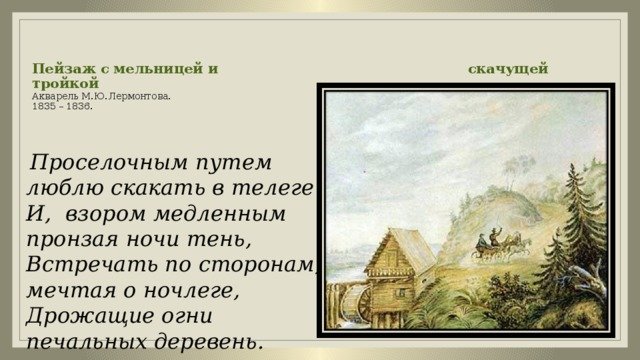 Пейзаж с мельницей и скачущей тройкой
Акварель М.Ю.Лермонтова.
1835 – 1836.

Проселочным путем
люблю скакать в телеге
И, взором медленным
пронзая ночи тень,
Встречать по сторонам,
мечтая о ночлеге,
Дрожащие огни
печальных деревень.